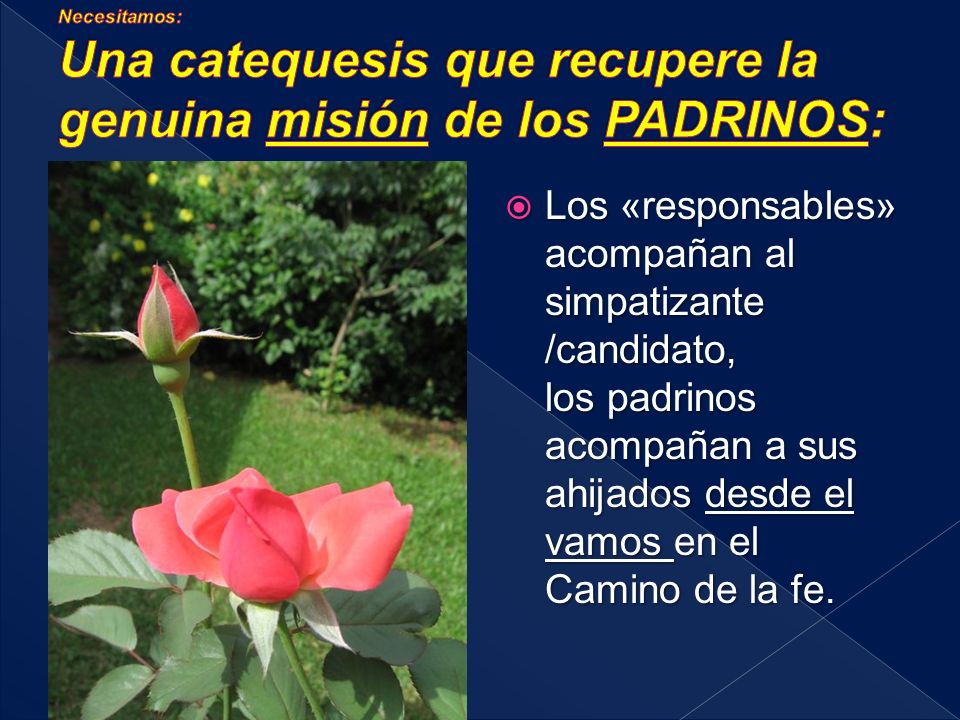 Necesitamos:

Una catequesis que recupere la genuina misión de los PADRINOS:

Los «responsables» acompañan al simpatizante /candidato, los padrinos acompañan a sus ahijados desde el vamos en el Camino de la fe.